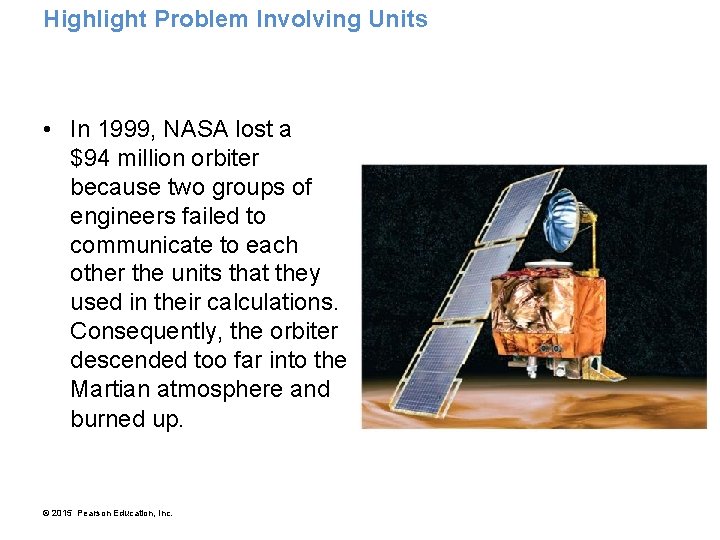 Highlight Problem Involving Units

• In 1999, NASA lost a \$94 million orbiter because two groups of engineers failed to communicate to each other the units that they used in their calculations. Consequently, the orbiter descended too far into the Martian atmosphere and burned up.

© 2015 Pearson Education, Inc.